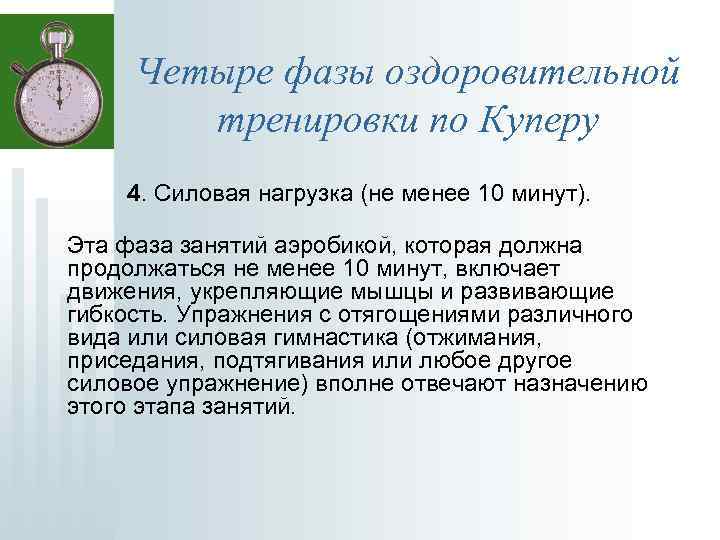 Четыре фазы оздоровительной тренировки по Куперу

4. Силовая нагрузка (не менее 10 минут).

Эта фаза занятий аэробикой, которая должна продолжаться не менее 10 минут, включает движения, укрепляющие мышцы и развивающие гибкость. Упражнения с отягощениями различного вида или силовая гимнастика (отжимания, приседания, подтягивания или любое другое силовое упражнение) вполне отвечают назначению этого этапа занятий.